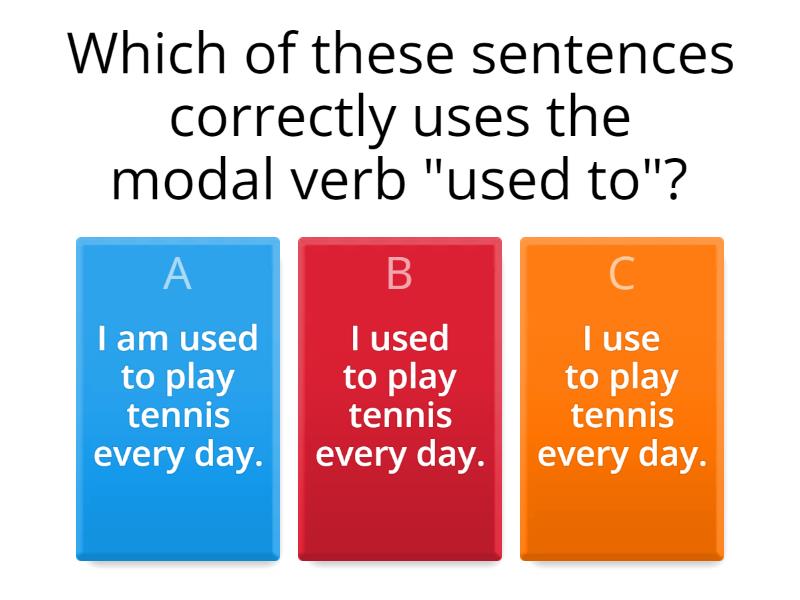 Which of these sentences correctly uses the modal verb "used to"?

A
I am used to play tennis every day.

B
I used to play tennis every day.

C
I use to play tennis every day.